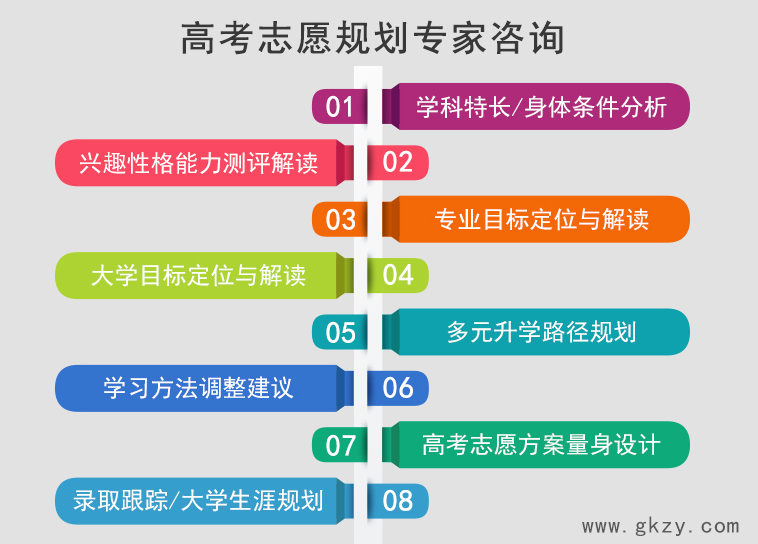 高考志愿规划专家咨询

01 学科特长/身体条件分析

兴趣性格能力测评解读 02

03 专业目标定位与解读

大学目标定位与解读 04

05 多元升学路径规划

学习方法调整建议 06

07 高考志愿方案量身设计

录取跟踪/大学生涯规划 08

www.gkzy.com